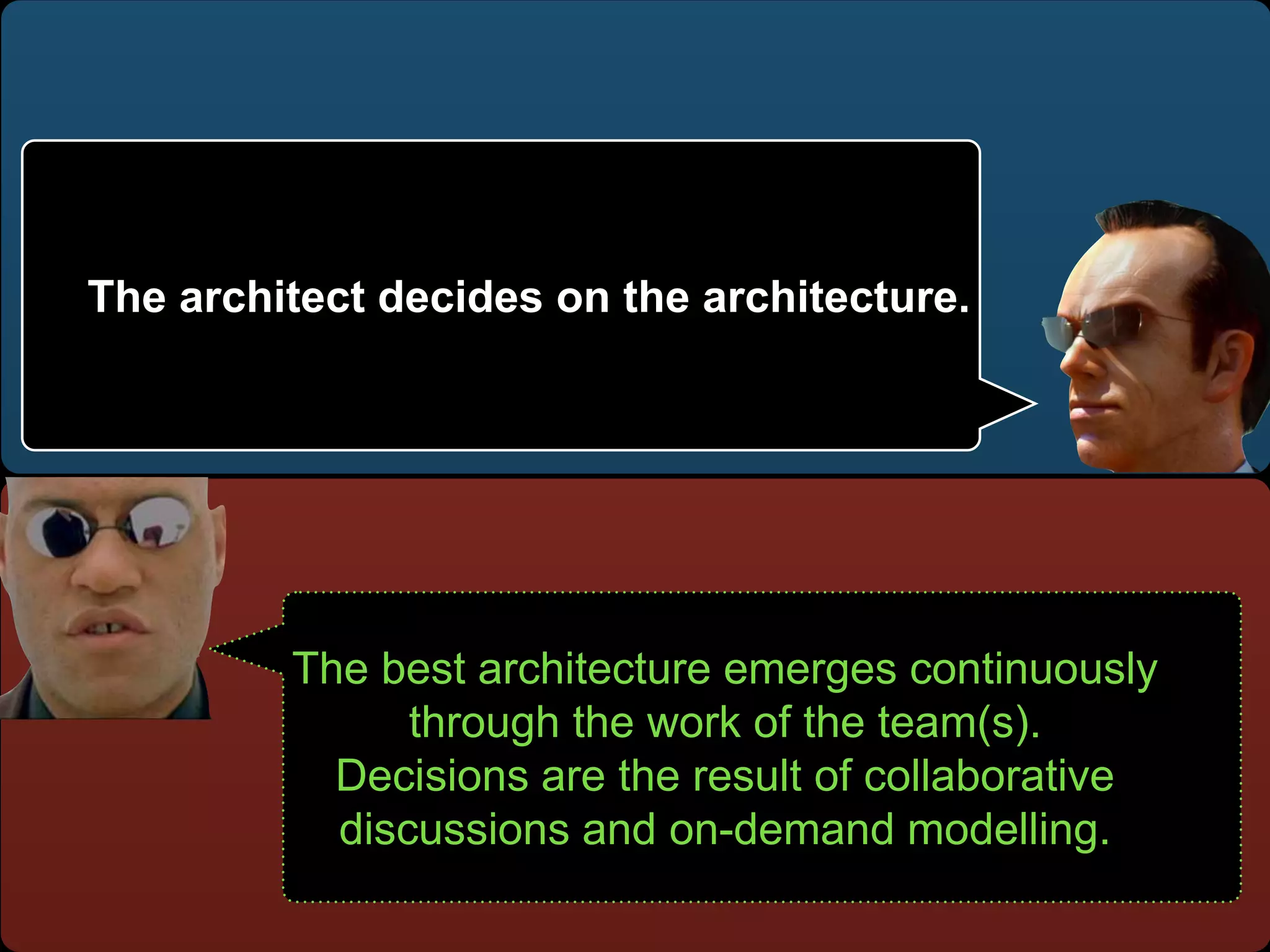 The architect decides on the architecture.

The best architecture emerges continuously through the work of the team(s). Decisions are the result of collaborative discussions and on-demand modelling.